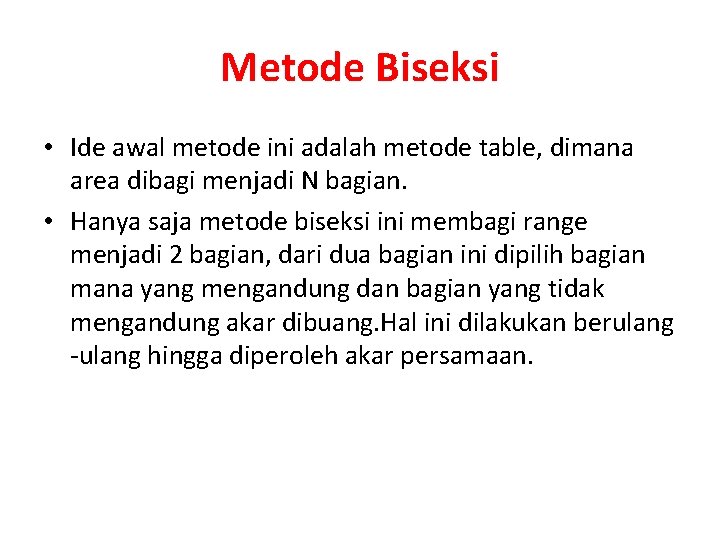 Metode Biseksi

• Ide awal metode ini adalah metode table, dimana area dibagi menjadi N bagian.

• Hanya saja metode biseksi ini membagi range menjadi 2 bagian, dari dua bagian ini dipilih bagian mana yang mengandung dan bagian yang tidak mengandung akar dibuang.Hal ini dilakukan berulang -ulang hingga diperoleh akar persamaan.